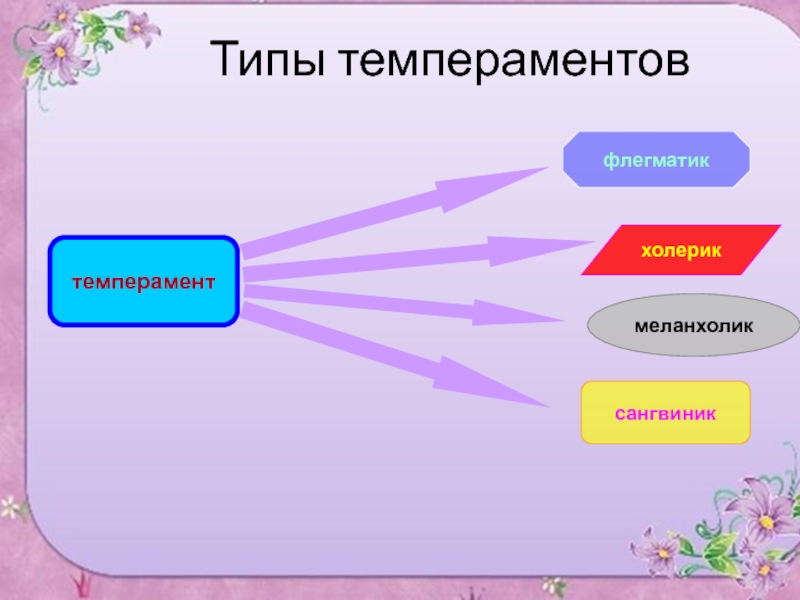 Типы темпераментов

темперамент

флегматик

холерик

меланхолик

сангвиник